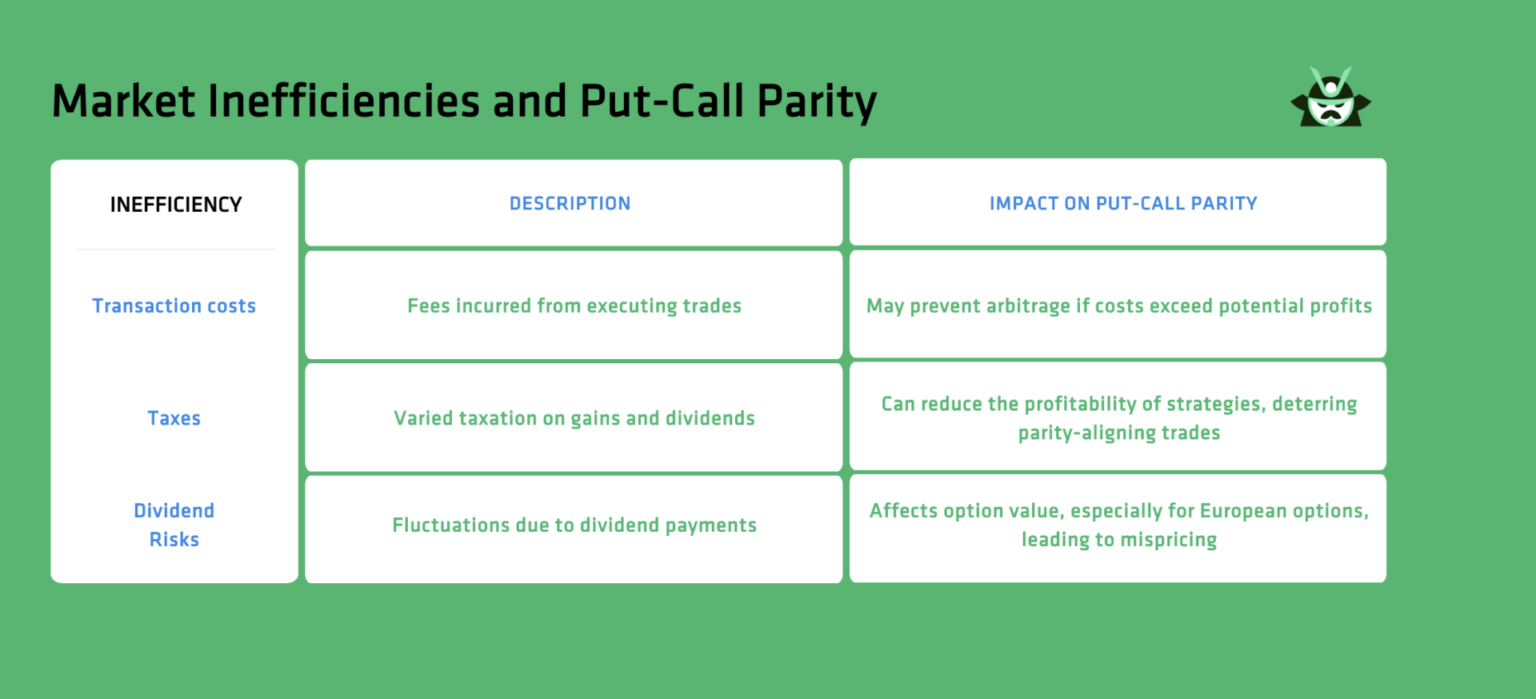 Market Inefficiencies and Put-Call Parity

| INEFFICIENCY | DESCRIPTION | IMPACT ON PUT-CALL PARITY |
|---|---|---|
| Transaction costs | Fees incurred from executing trades | May prevent arbitrage if costs exceed potential profits |
| Taxes | Varied taxation on gains and dividends | Can reduce the profitability of strategies, deterring parity-aligning trades |
| Dividend Risks | Fluctuations due to dividend payments | Affects option value, especially for European options, leading to mispricing |